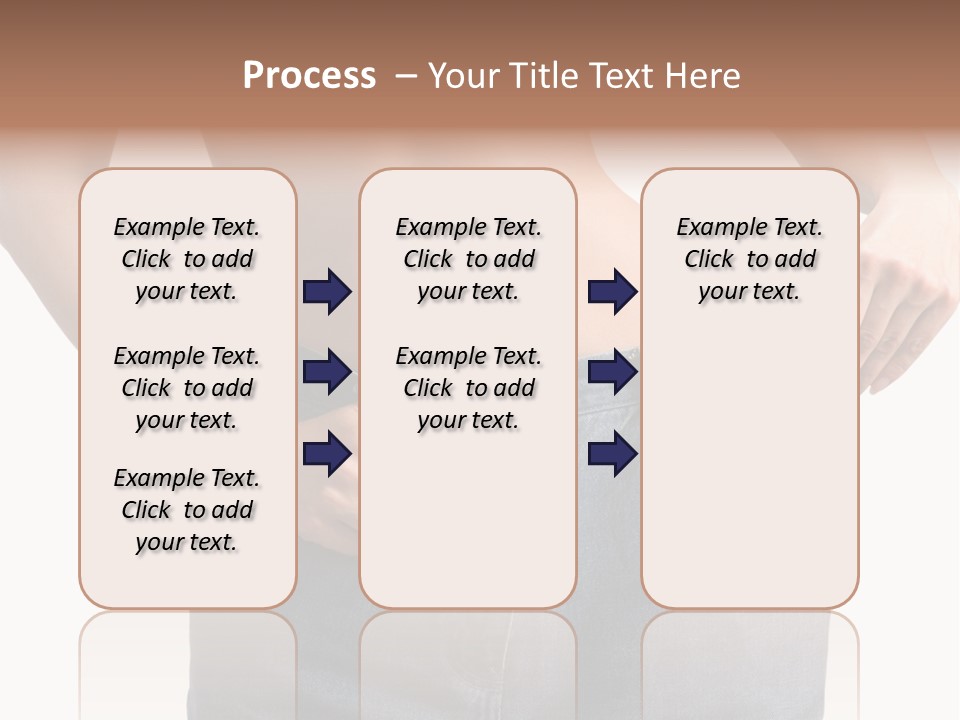 Process – Your Title Text Here

Example Text. Click to add your text.

Example Text. Click to add your text.

Example Text. Click to add your text.

Example Text. Click to add your text.

Example Text. Click to add your text.

Example Text. Click to add your text.